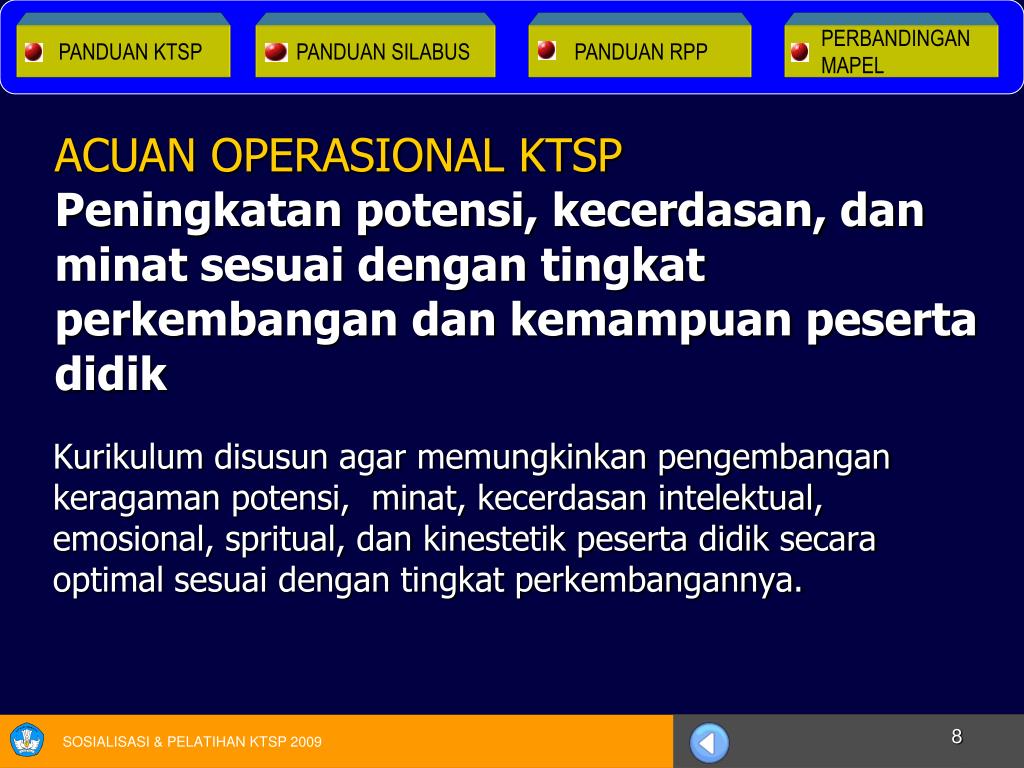 PANDUAN KTSP

PANDUAN SILABUS

PANDUAN RPP

PERBANDINGAN MAPEL

ACUAN OPERASIONAL KTSP
Peningkatan potensi, kecerdasan, dan minat sesuai dengan tingkat perkembangan dan kemampuan peserta didik

Kurikulum disusun agar memungkinkan pengembangan keragaman potensi, minat, kecerdasan intelektual, emosional, spritual, dan kinestetik peserta didik secara optimal sesuai dengan tingkat perkembangannya.

SOSIALISASI & PELATIHAN KTSP 2009

8